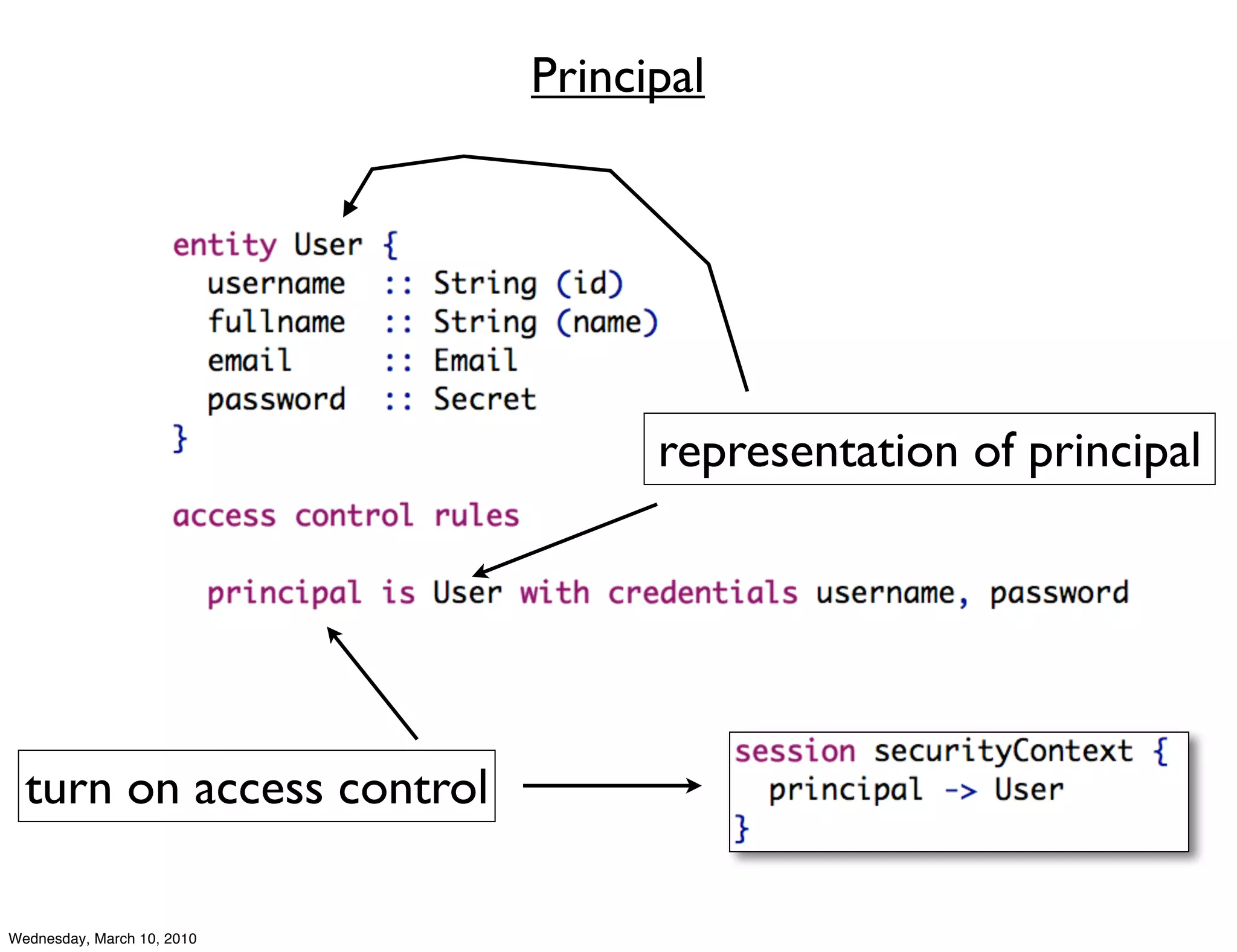 Principal

entity User {
  username  :: String (id)
  fullname  :: String (name)
  email     :: Email
  password  :: Secret
}

representation of principal

access control rules

  principal is User with credentials username, password

turn on access control

session securityContext {
  principal -> User
}

Wednesday, March 10, 2010